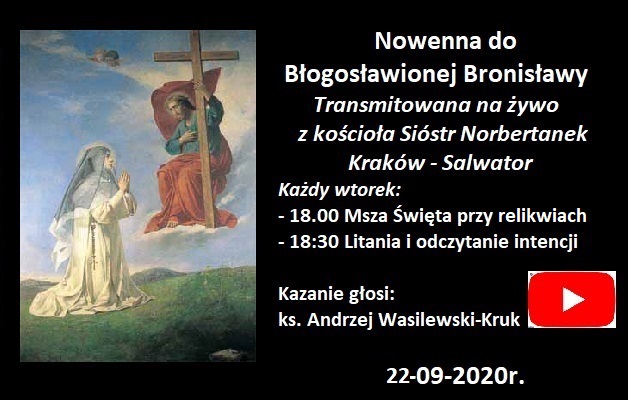 Nowenna do
Błogosławionej Bronisławy
Transmitowana na żywo
z kościoła Sióstr Norbertanek
Kraków - Salwator

Każdy wtorek:
- 18.00 Msza Święta przy relikwiach
- 18:30 Litania i odczytanie intencji

Kazanie głosi:
ks. Andrzej Wasilewski-Kruk

22-09-2020r.